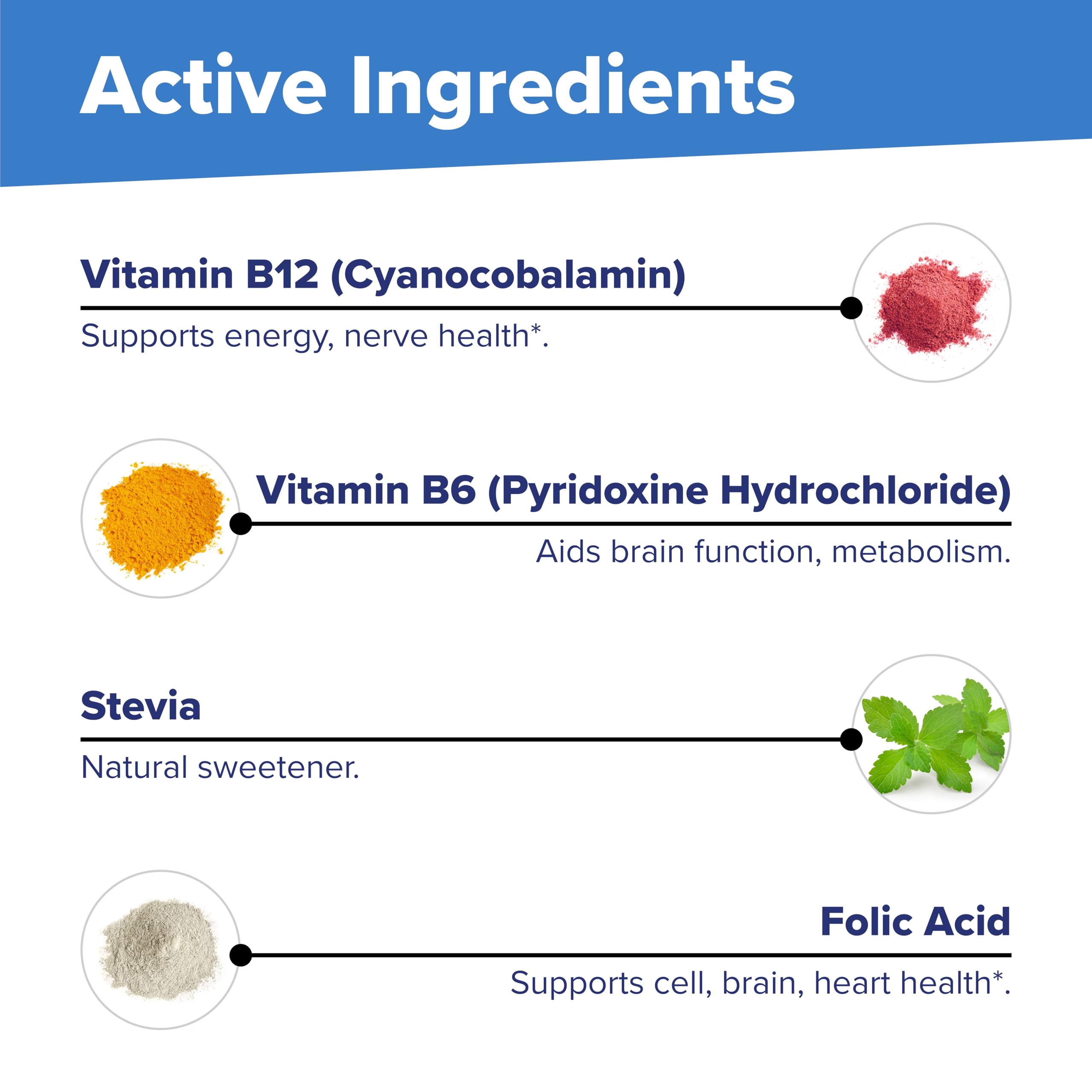 Active Ingredients

Vitamin B12 (Cyanocobalamin)

Supports energy, nerve health*.

Vitamin B6 (Pyridoxine Hydrochloride)

Aids brain function, metabolism.

Stevia

Natural sweetener.

Folic Acid

Supports cell, brain, heart health*.